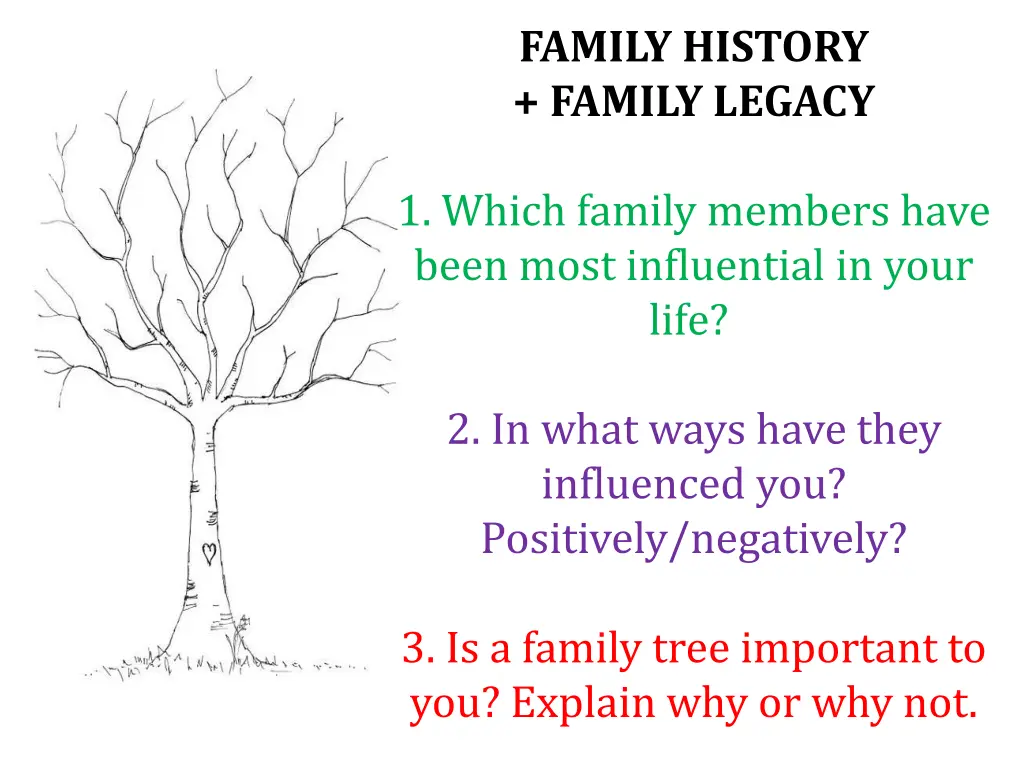 FAMILY HISTORY
+ FAMILY LEGACY

1. Which family members have been most influential in your life?

2. In what ways have they influenced you? Positively/negatively?

3. Is a family tree important to you? Explain why or why not.